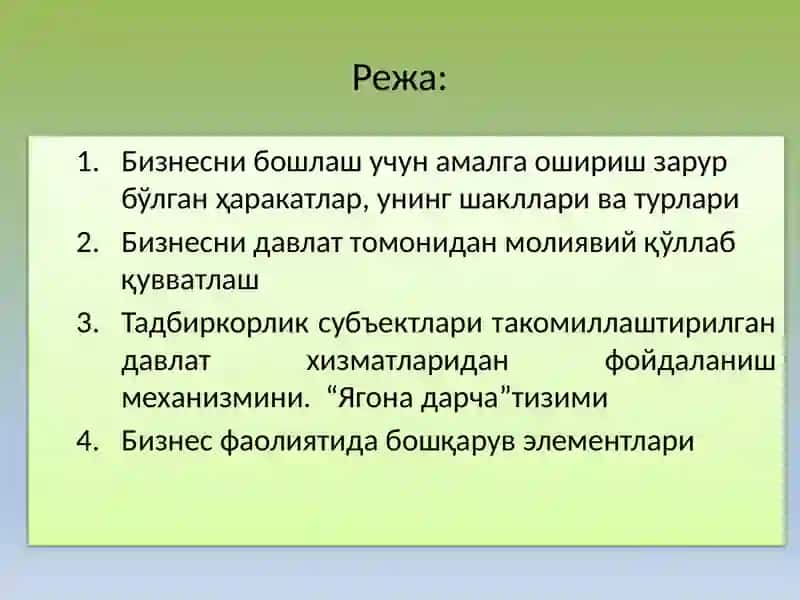 Режа:

1. Бизнесни бошлаш учун амалга ошириш зарур бўлган ҳаракатлар, унинг шакллари ва турлари
2. Бизнесни давлат томонидан молиявий қўллаб қувватлаш
3. Тадбиркорлик субъектлари такомиллаштирилган давлат хизматларидан фойдаланиш механизмини. “Ягона дарча”тизими
4. Бизнес фаолиятида бошқарув элементлари